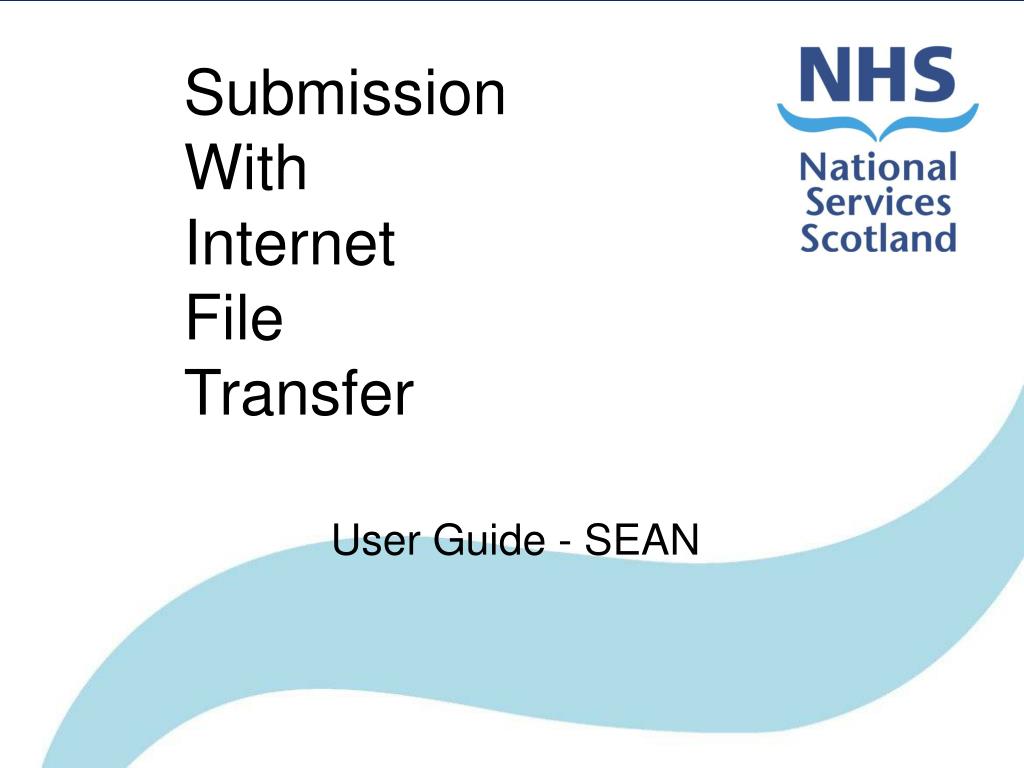 Submission
With
Internet
File
Transfer

NHS
National
Services
Scotland

User Guide - SEAN